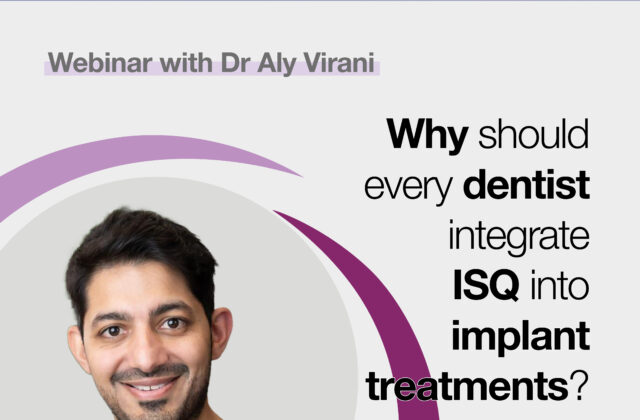 Webinar with Dr Aly Virani

Why should every dentist integrate ISQ into implant treatments?